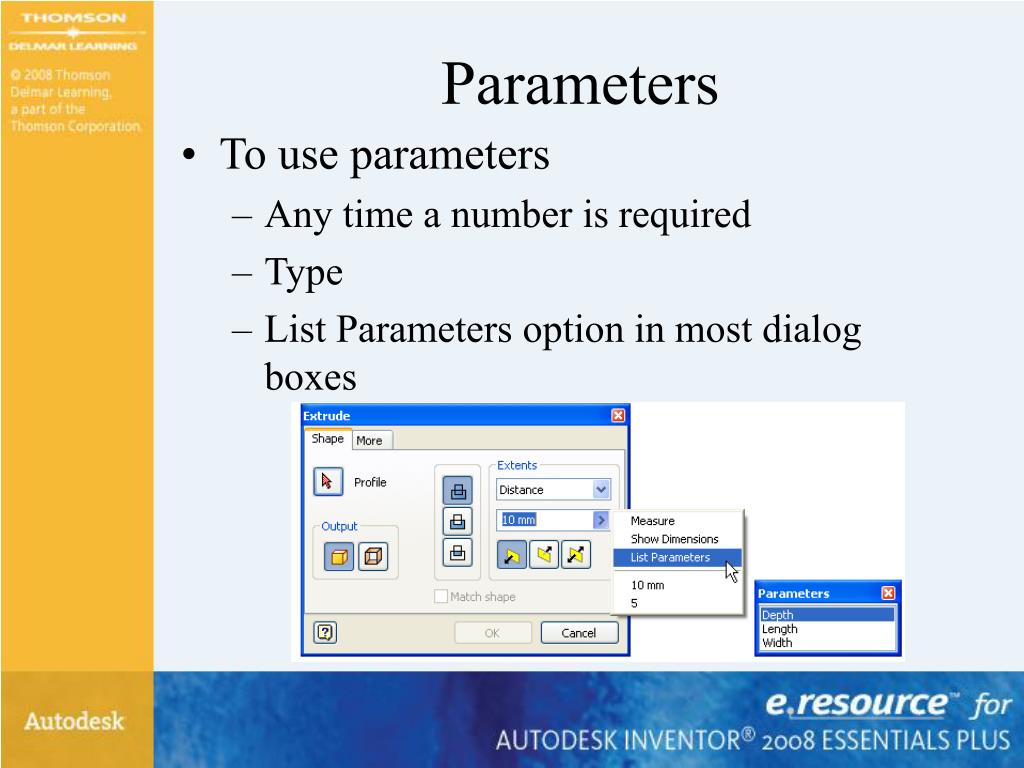 THOMSON
DELMAR LEARNING

© 2008 Thomson Delmar Learning, a part of the Thomson Corporation.

Parameters

• To use parameters
– Any time a number is required
– Type
– List Parameters option in most dialog boxes

Extrude
Shape More
Profile
Output
Extents
Distance
10 mm
Match shape
OK Cancel

Measure
Show Dimensions
List Parameters
10 mm
5

Parameters
Depth
Length
Width

Autodesk

e.resource™ for
AUTODESK INVENTOR® 2008 ESSENTIALS PLUS